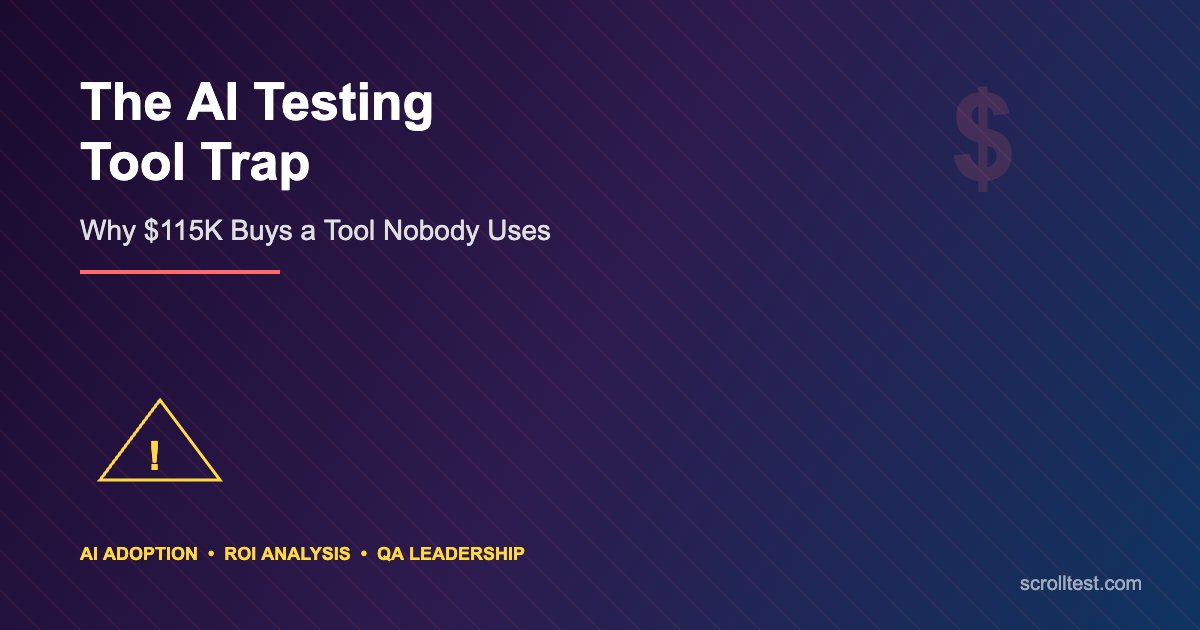 The AI Testing Tool Trap

$

Why \$115K Buys a Tool Nobody Uses

!

AI ADOPTION • ROI ANALYSIS • QA LEADERSHIP

scrolltest.com